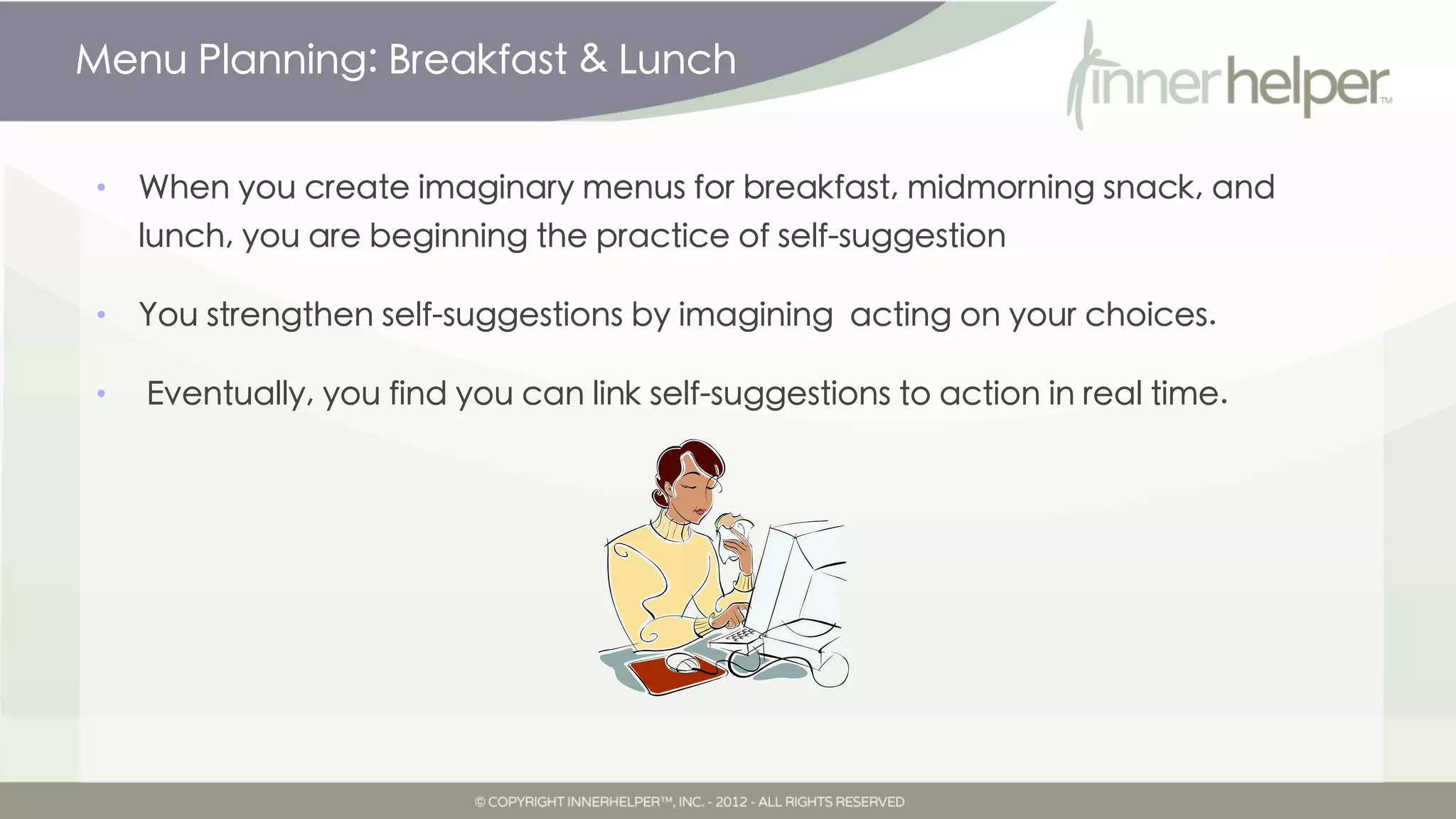 Menu Planning: Breakfast & Lunch

innerhelper™

• When you create imaginary menus for breakfast, midmorning snack, and lunch, you are beginning the practice of self-suggestion

• You strengthen self-suggestions by imagining acting on your choices.

• Eventually, you find you can link self-suggestions to action in real time.

© COPYRIGHT INNERHELPER™, INC. - 2012 - ALL RIGHTS RESERVED